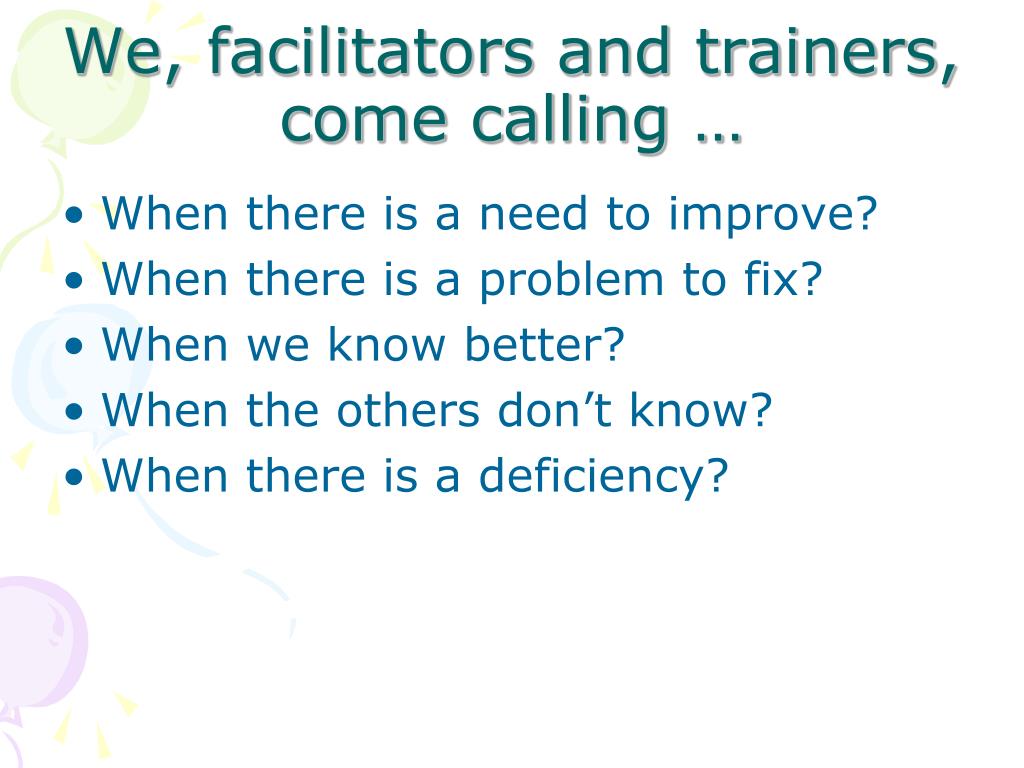 We, facilitators and trainers, come calling …

• When there is a need to improve?
• When there is a problem to fix?
• When we know better?
• When the others don’t know?
• When there is a deficiency?